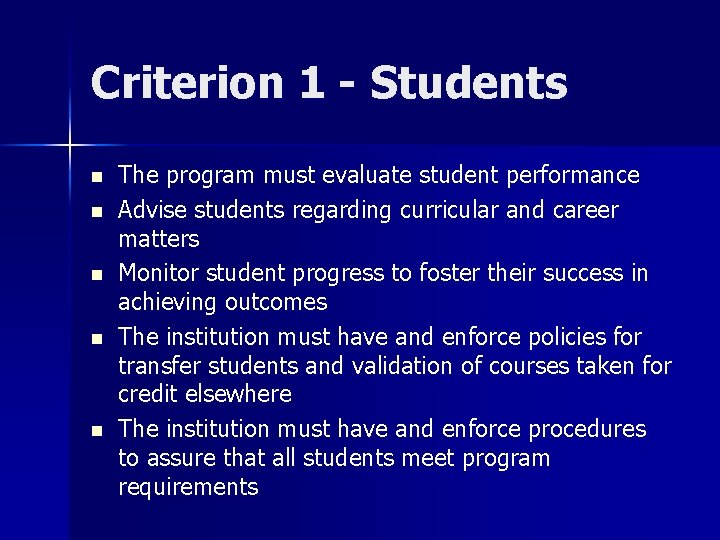 Criterion 1 - Students

- The program must evaluate student performance
- Advise students regarding curricular and career matters
- Monitor student progress to foster their success in achieving outcomes
- The institution must have and enforce policies for transfer students and validation of courses taken for credit elsewhere
- The institution must have and enforce procedures to assure that all students meet program requirements